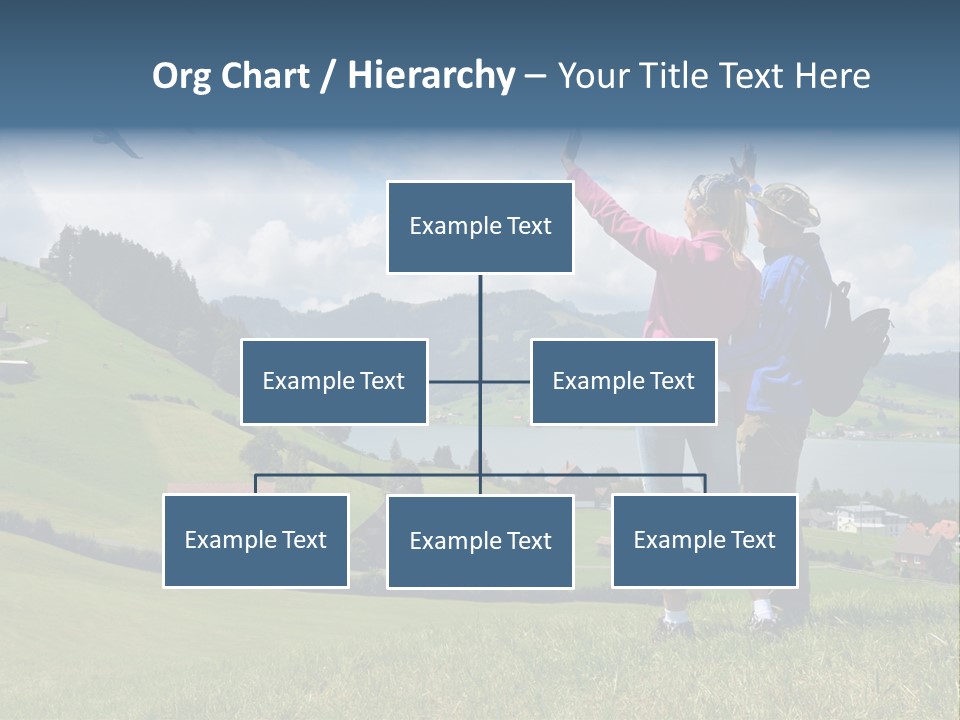 Org Chart / Hierarchy – Your Title Text Here

Example Text

Example Text

Example Text

Example Text

Example Text

Example Text